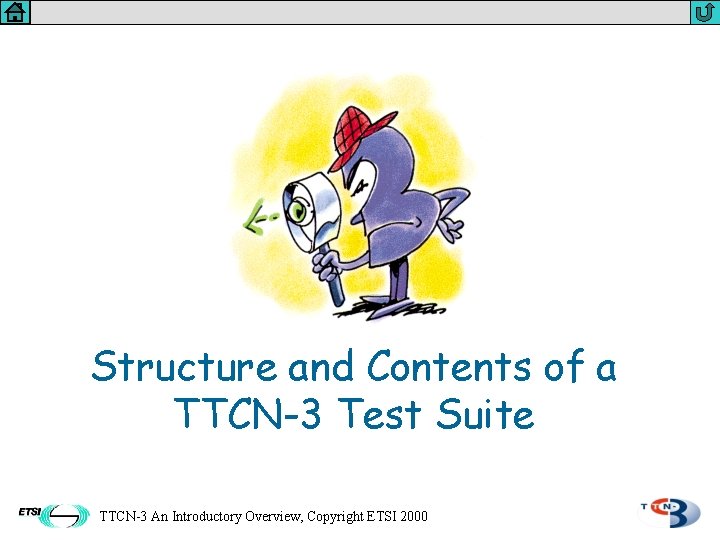 Structure and Contents of a TTCN-3 Test Suite

ETSI

TTCN-3 An Introductory Overview, Copyright ETSI 2000

TTCN-3